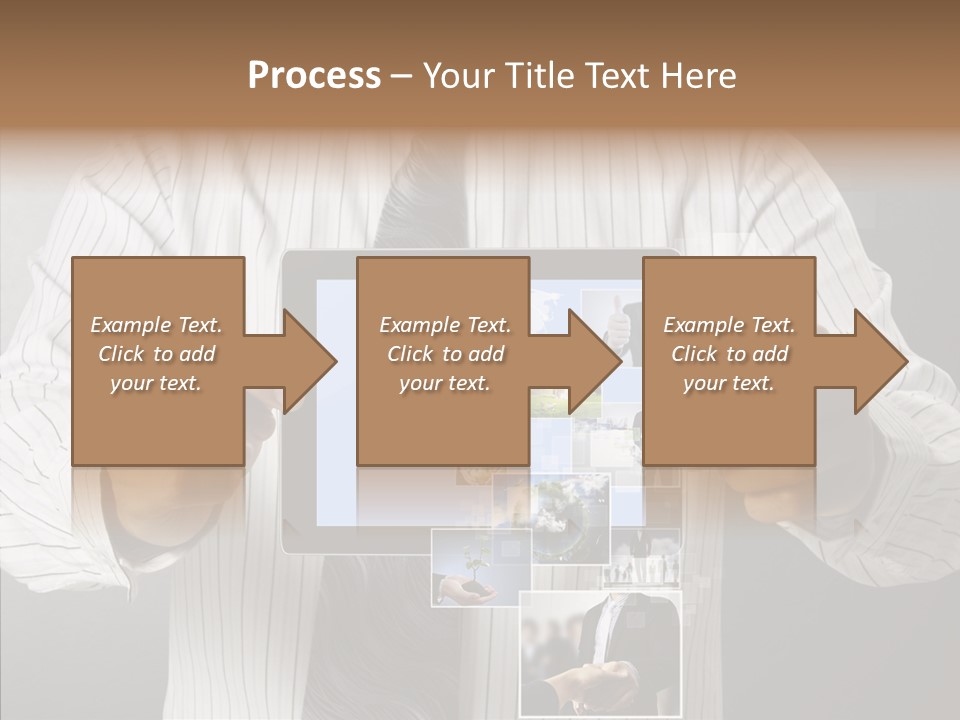 Process – Your Title Text Here

Example Text. Click to add your text.

Example Text. Click to add your text.

Example Text. Click to add your text.